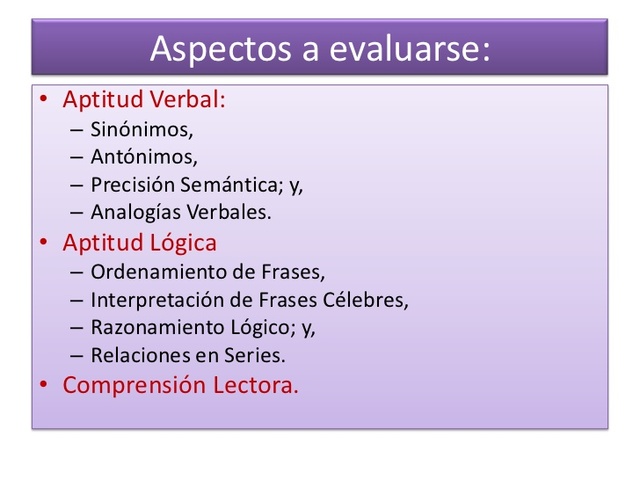 Aspectos a evaluarse:

• Aptitud Verbal:
  – Sinónimos,
  – Antónimos,
  – Precisión Semántica; y,
  – Analogías Verbales.
• Aptitud Lógica
  – Ordenamiento de Frases,
  – Interpretación de Frases Célebres,
  – Razonamiento Lógico; y,
  – Relaciones en Series.
• Comprensión Lectora.